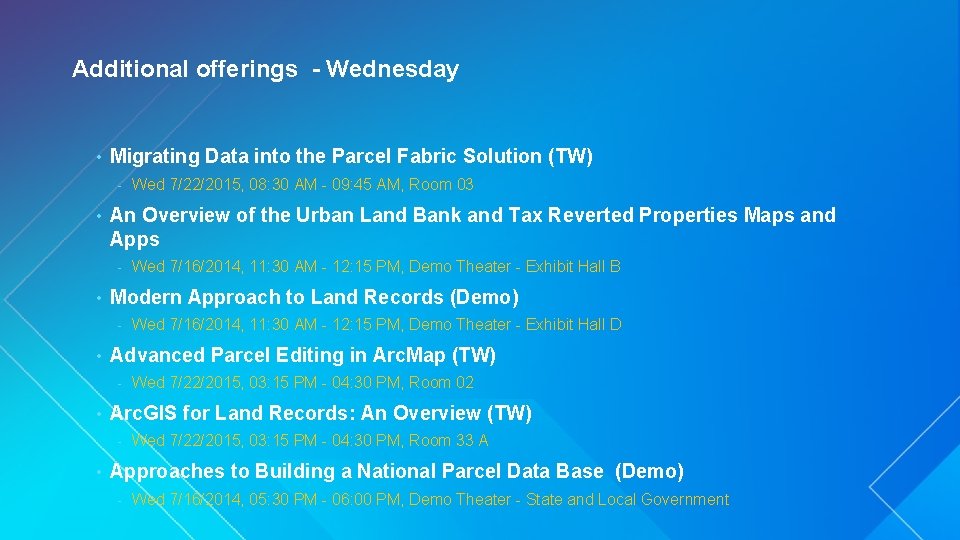 Additional offerings - Wednesday

• Migrating Data into the Parcel Fabric Solution (TW)
- Wed 7/22/2015, 08:30 AM - 09:45 AM, Room 03

• An Overview of the Urban Land Bank and Tax Reverted Properties Maps and Apps
- Wed 7/16/2014, 11:30 AM - 12:15 PM, Demo Theater - Exhibit Hall B

• Modern Approach to Land Records (Demo)
- Wed 7/16/2014, 11:30 AM - 12:15 PM, Demo Theater - Exhibit Hall D

• Advanced Parcel Editing in ArcMap (TW)
- Wed 7/22/2015, 03:15 PM - 04:30 PM, Room 02

• ArcGIS for Land Records: An Overview (TW)
- Wed 7/22/2015, 03:15 PM - 04:30 PM, Room 33 A

• Approaches to Building a National Parcel Data Base (Demo)
- Wed 7/16/2014, 05:30 PM - 06:00 PM, Demo Theater - State and Local Government